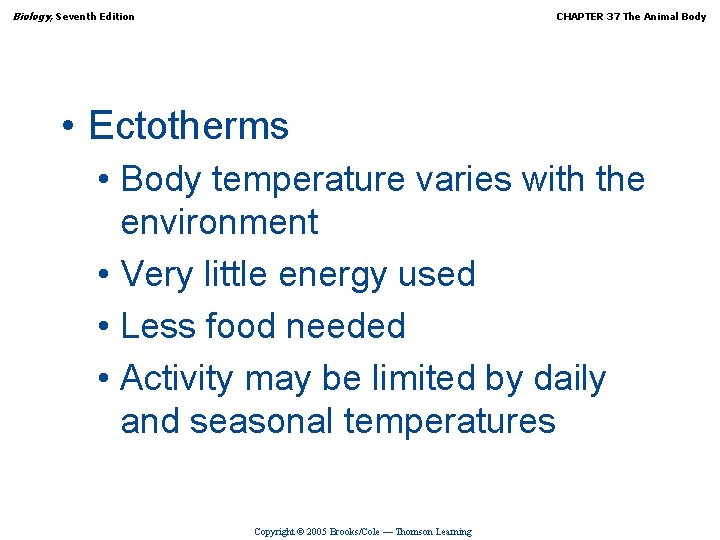 Biology, Seventh Edition

CHAPTER 37 The Animal Body

• Ectotherms
  • Body temperature varies with the environment
  • Very little energy used
  • Less food needed
  • Activity may be limited by daily and seasonal temperatures

Copyright © 2005 Brooks/Cole — Thomson Learning